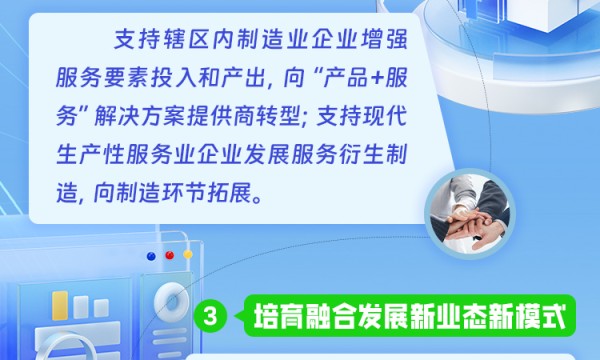 支持辖区内制造业企业增强服务要素投入和产出，向“产品+服务”解决方案提供商转型；支持现代生产性服务业企业发展服务衍生制造，向制造环节拓展。

3 培育融合发展新业态新模式